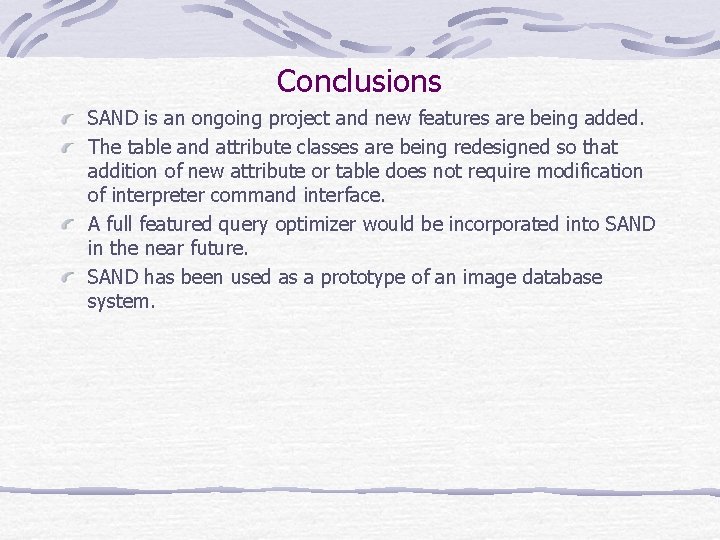 Conclusions

SAND is an ongoing project and new features are being added.

The table and attribute classes are being redesigned so that addition of new attribute or table does not require modification of interpreter command interface.

A full featured query optimizer would be incorporated into SAND in the near future.

SAND has been used as a prototype of an image database system.